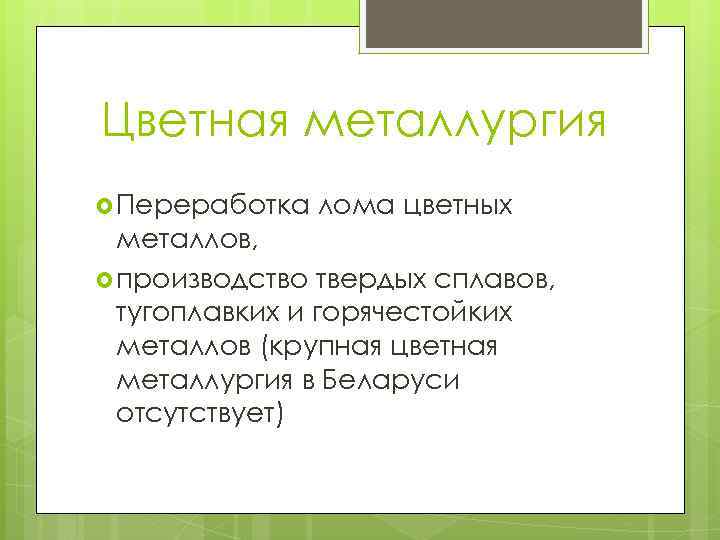 Цветная металлургия

Переработка лома цветных металлов,

производство твердых сплавов, тугоплавких и горячестойких металлов (крупная цветная металлургия в Беларуси отсутствует)